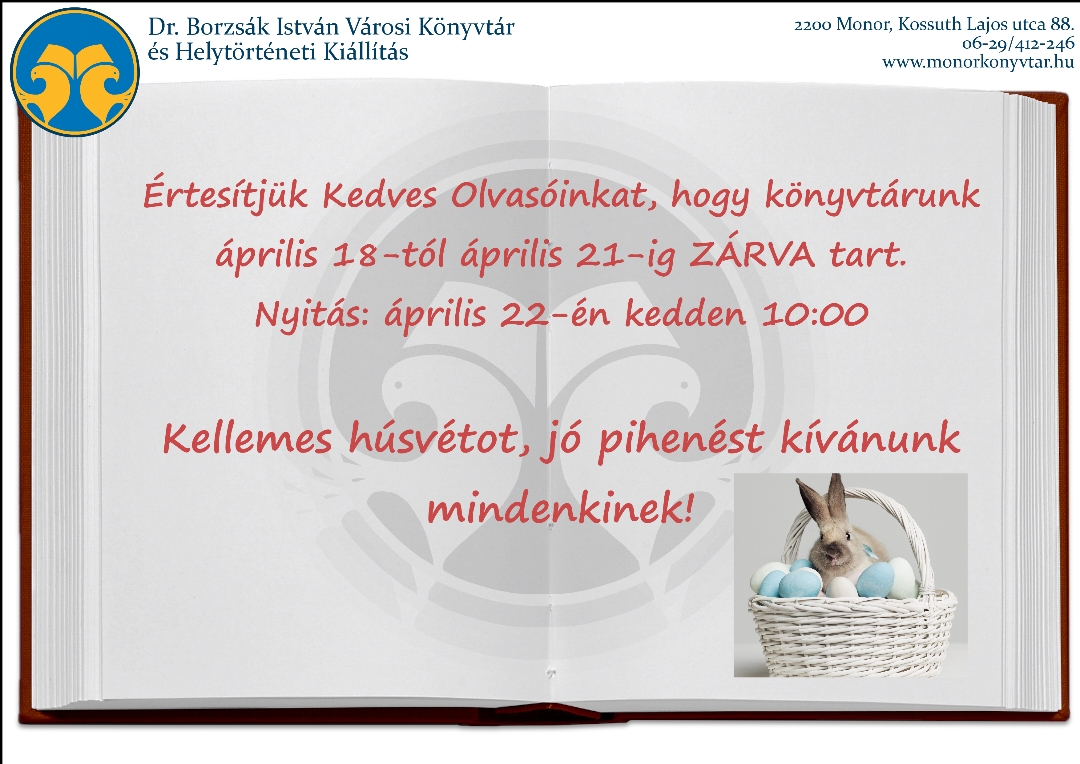 Dr. Borzsák István Városi Könyvtár
és Helytörténeti Kiállítás

2200 Monor, Kossuth Lajos utca 88.
06-29/412-246
www.monorkonyvtar.hu

Értesítjük Kedves Olvasóinkat, hogy könyvtárunk április 18-tól április 21-ig ZÁRVA tart.
Nyitás: április 22-én kedden 10:00

Kellemes húsvétot, jó pihenést kívánunk mindenkinek!